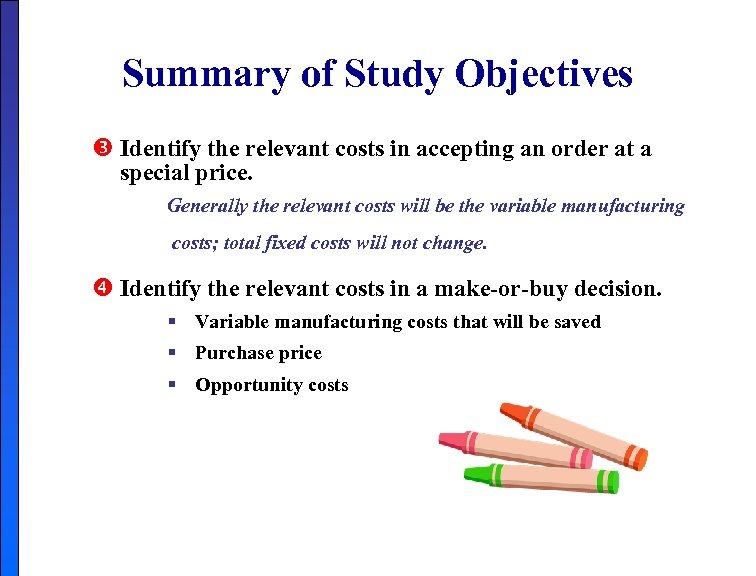 Summary of Study Objectives

❸ Identify the relevant costs in accepting an order at a special price.

Generally the relevant costs will be the variable manufacturing costs; total fixed costs will not change.

❹ Identify the relevant costs in a make-or-buy decision.

▪ Variable manufacturing costs that will be saved
▪ Purchase price
▪ Opportunity costs